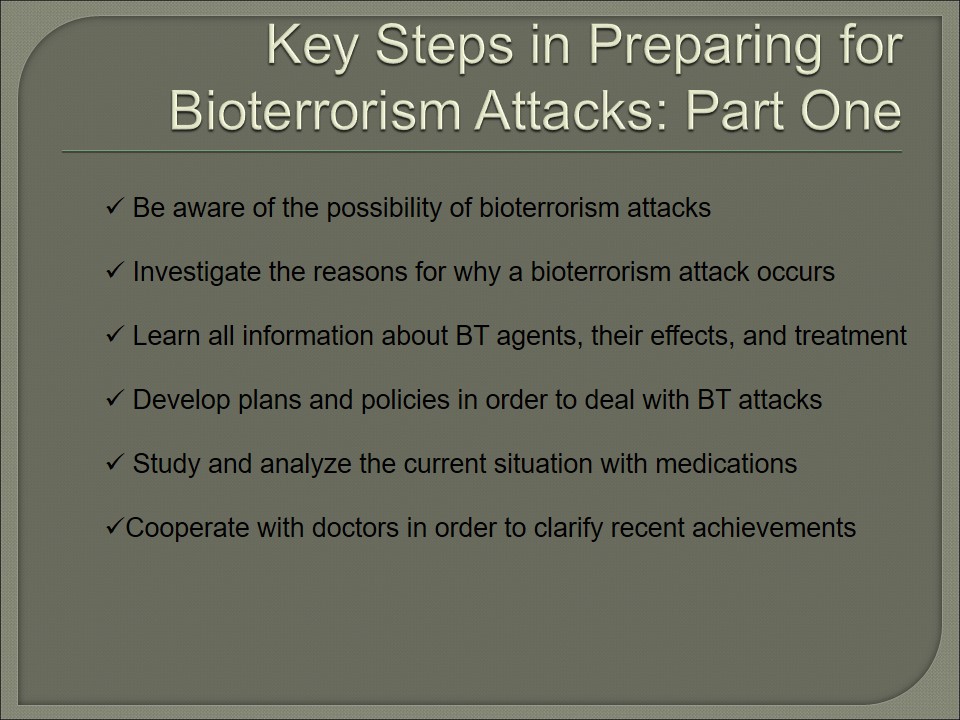 Key Steps in Preparing for Bioterrorism Attacks: Part One

✓ Be aware of the possibility of bioterrorism attacks

✓ Investigate the reasons for why a bioterrorism attack occurs

✓ Learn all information about BT agents, their effects, and treatment

✓ Develop plans and policies in order to deal with BT attacks

✓ Study and analyze the current situation with medications

✓Cooperate with doctors in order to clarify recent achievements